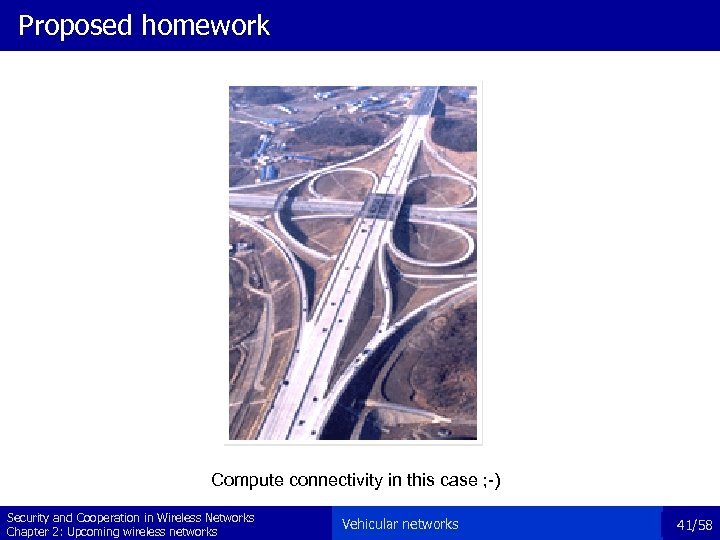 Proposed homework

Compute connectivity in this case ;-)

Security and Cooperation in Wireless Networks
Chapter 2: Upcoming wireless networks

Vehicular networks

41/58